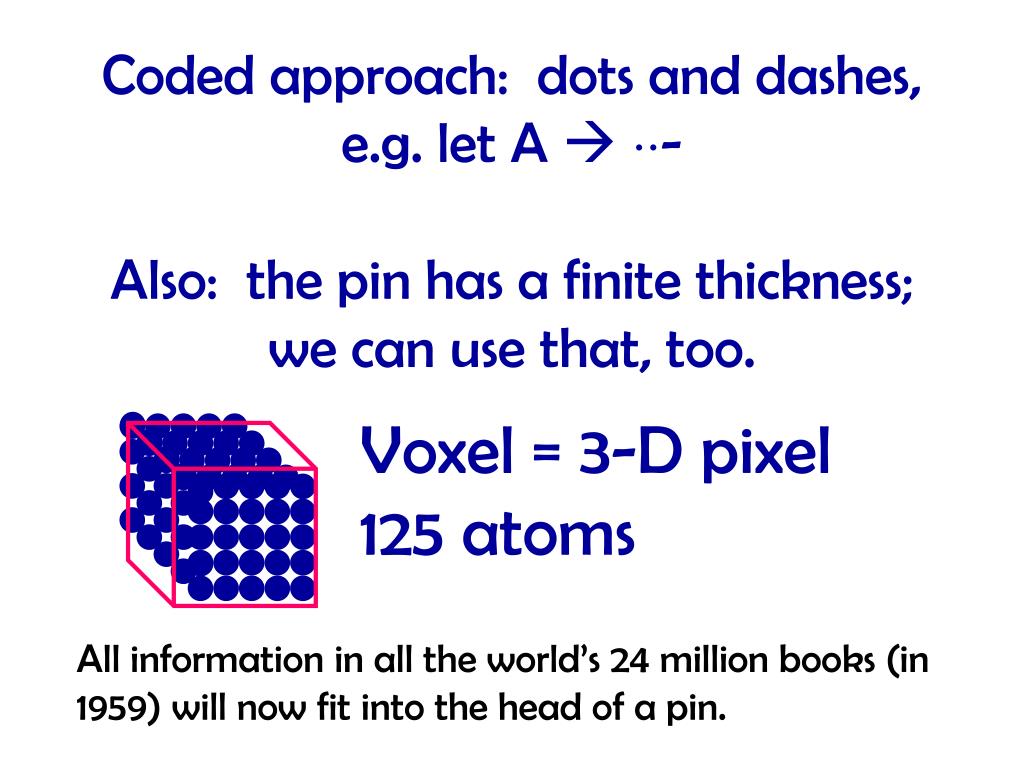 Coded approach: dots and dashes, e.g. let A → ··-

Also: the pin has a finite thickness; we can use that, too.

Voxel = 3-D pixel
125 atoms

All information in all the world's 24 million books (in 1959) will now fit into the head of a pin.